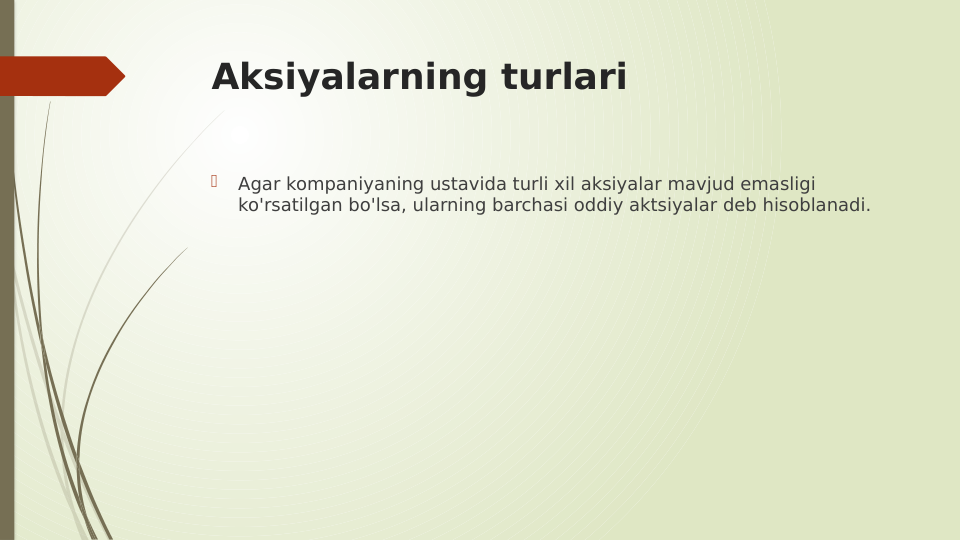 Aksiyalarning turlari

Agar kompaniyaning ustavida turli xil aksiyalar mavjud emasligi ko'rsatilgan bo'lsa, ularning barchasi oddiy aktsiyalar deb hisoblanadi.